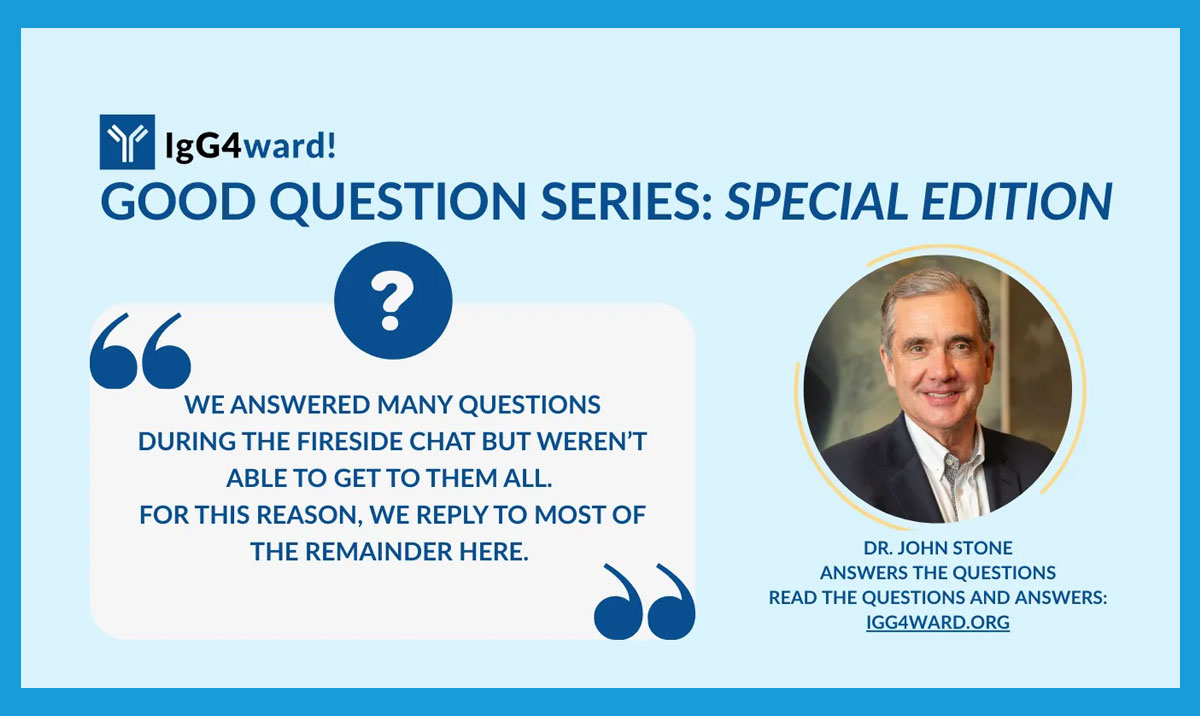 IgG4ward!
GOOD QUESTION SERIES: SPECIAL EDITION

?

WE ANSWERED MANY QUESTIONS DURING THE FIRESIDE CHAT BUT WEREN'T ABLE TO GET TO THEM ALL.
FOR THIS REASON, WE REPLY TO MOST OF THE REMAINDER HERE.

DR. JOHN STONE
ANSWERS THE QUESTIONS
READ THE QUESTIONS AND ANSWERS:
IGG4WARD.ORG